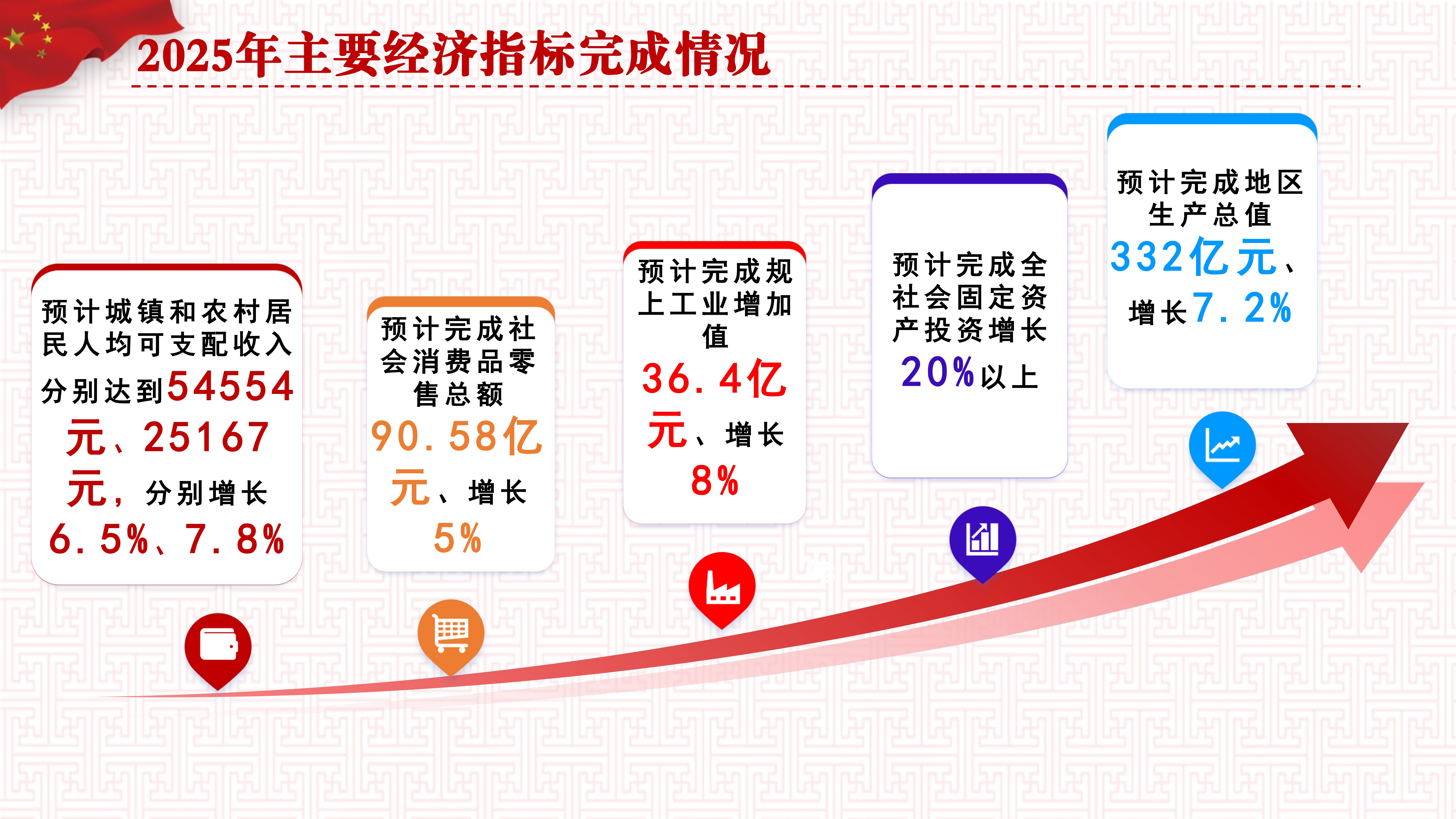 2025年主要经济指标完成情况

预计城镇和农村居民人均可支配收入分别达到54554元、25167元，分别增长6.5%、7.8%

预计完成社会消费品零售总额90.58亿元、增长5%

预计完成规上工业增加值36.4亿元、增长8%

预计完成全社会固定资产投资增长20%以上

预计完成地区生产总值332亿元、增长7.2%